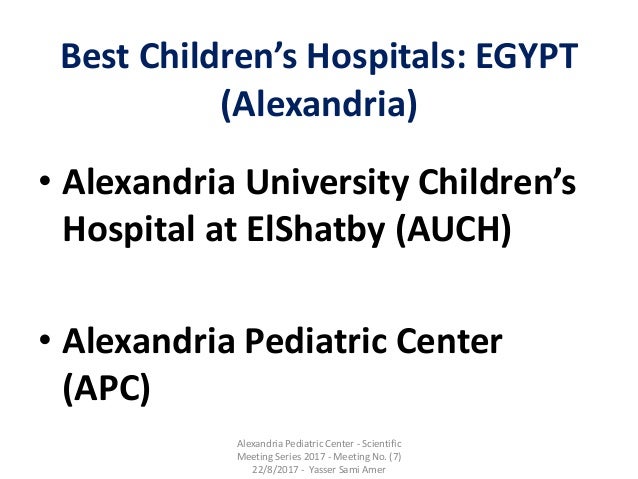 Best Children's Hospitals: EGYPT (Alexandria)

• Alexandria University Children's Hospital at ElShatby (AUCH)

• Alexandria Pediatric Center (APC)

Alexandria Pediatric Center - Scientific Meeting Series 2017 - Meeting No. (7) 22/8/2017 - Yasser Sami Amer